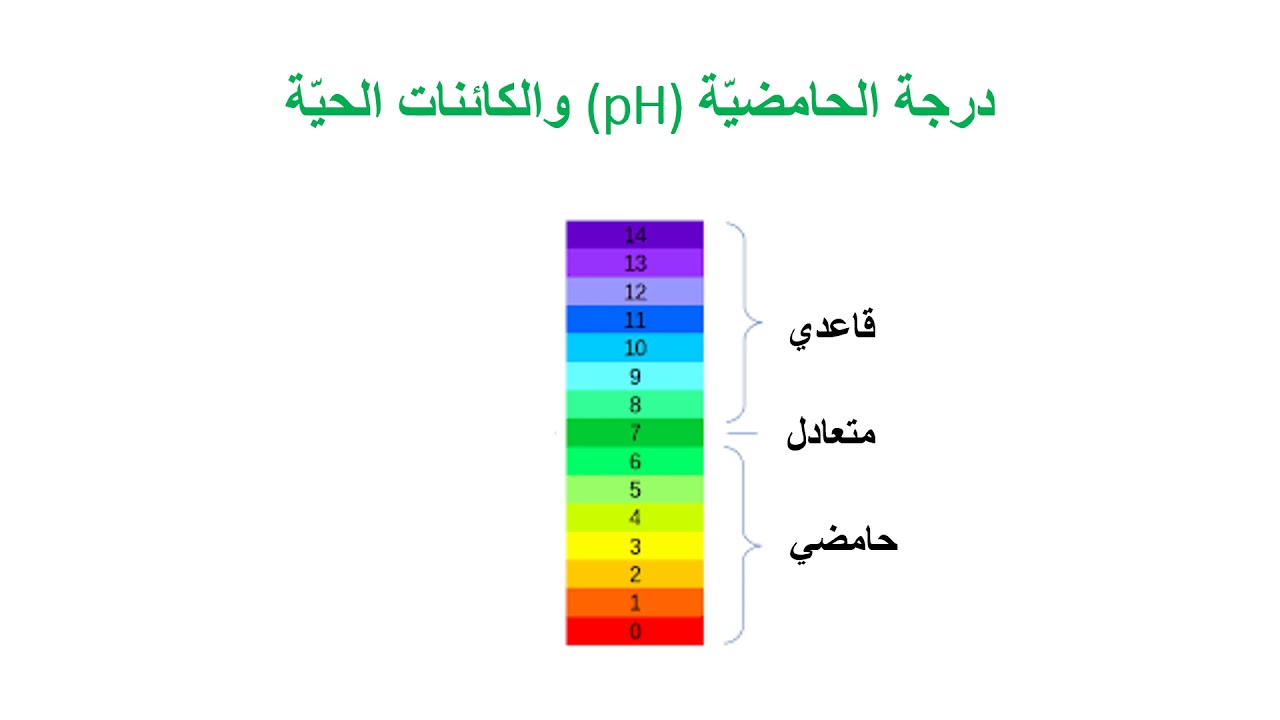 درجة الحامضيّة (pH) والكائنات الحيّة

14
13
12
11
10
9
8
7
6
5
4
3
2
1
0

قاعدي
متعادل
حامضي